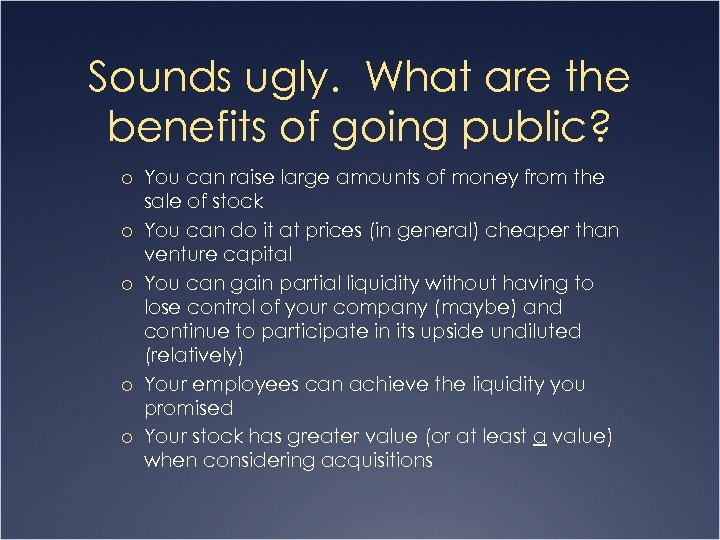 Sounds ugly. What are the benefits of going public?

o You can raise large amounts of money from the sale of stock
o You can do it at prices (in general) cheaper than venture capital
o You can gain partial liquidity without having to lose control of your company (maybe) and continue to participate in its upside undiluted (relatively)
o Your employees can achieve the liquidity you promised
o Your stock has greater value (or at least a value) when considering acquisitions